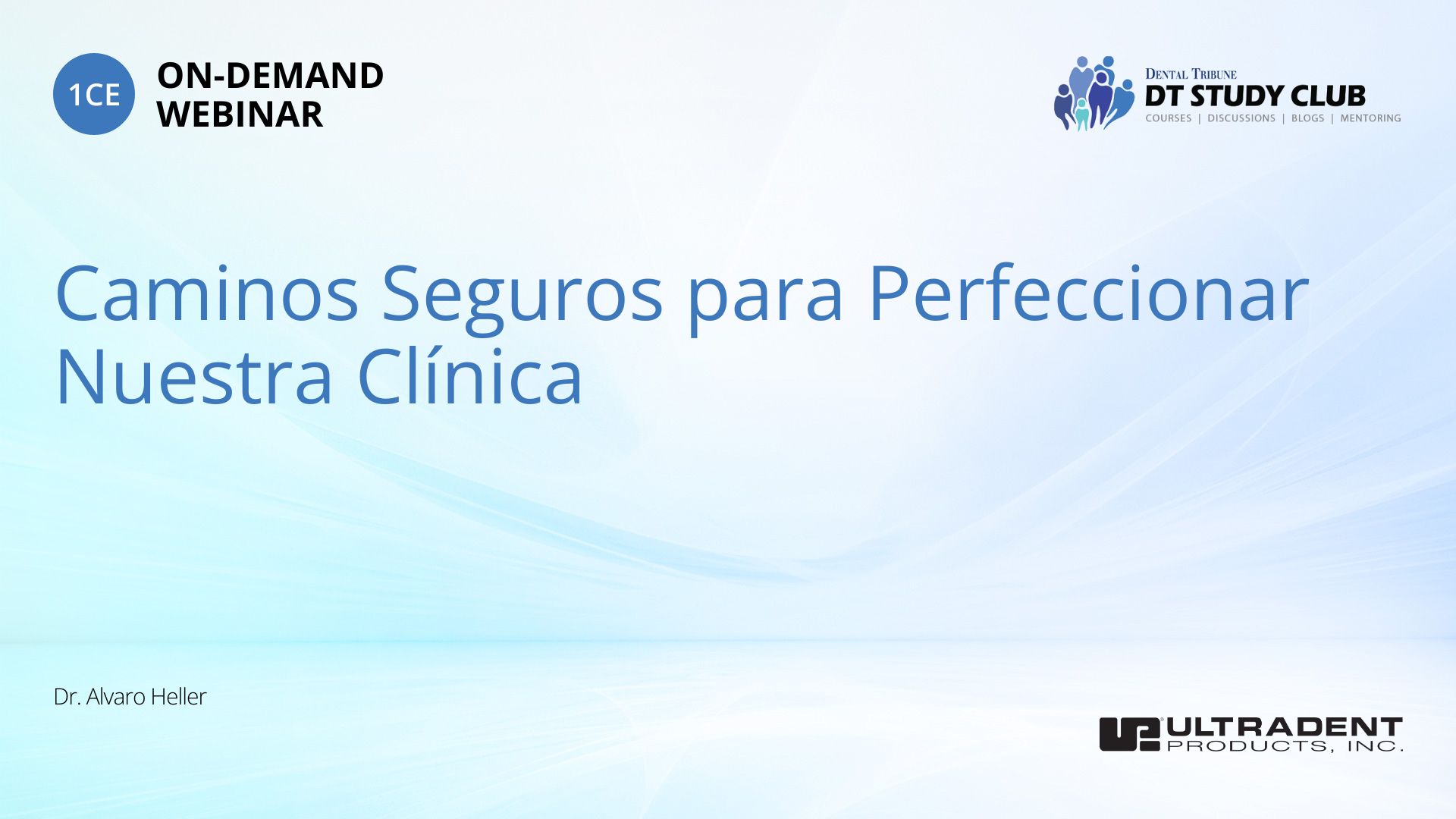 1CE ON-DEMAND WEBINAR

DENTAL TRIBUNE
DT STUDY CLUB
COURSES | DISCUSSIONS | BLOGS | MENTORING

Caminos Seguros para Perfeccionar Nuestra Clínica

Dr. Alvaro Heller

ULTRADENT PRODUCTS, INC.